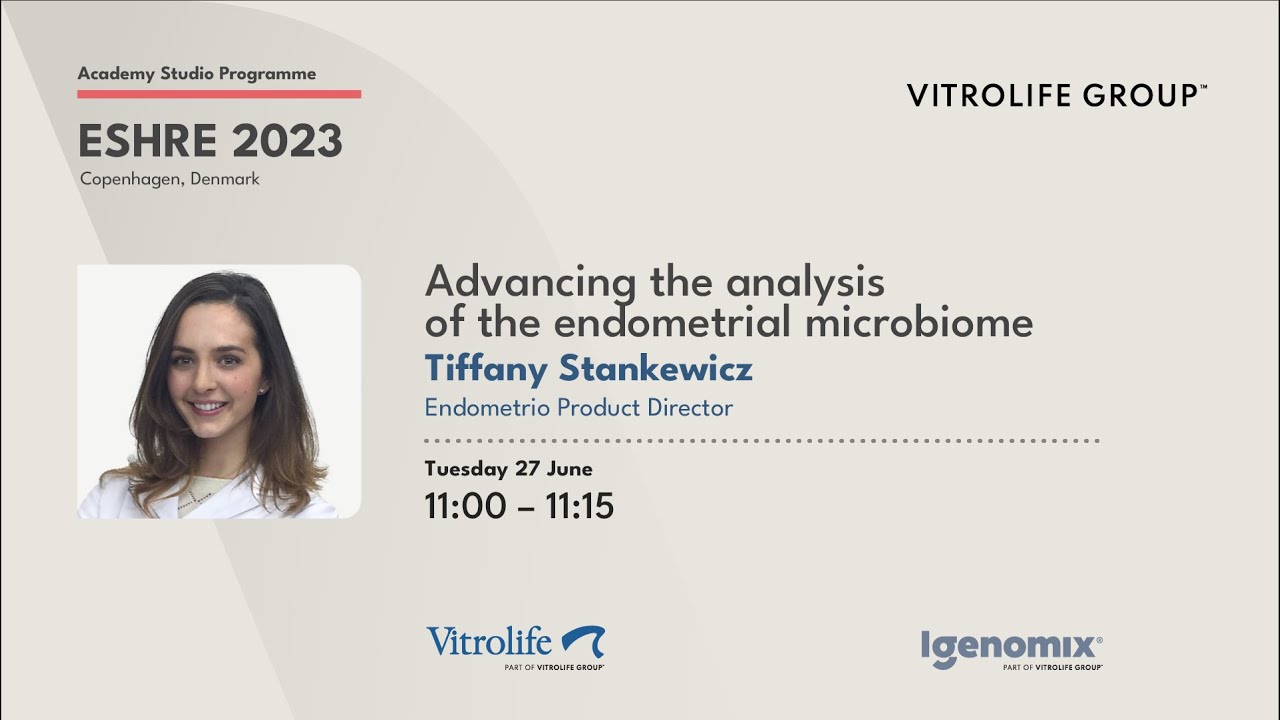 Academy Studio Programme

ESHRE 2023

Copenhagen, Denmark

VITROLIFE GROUP™

Advancing the analysis of the endometrial microbiome

Tiffany Stankewicz

Endometrio Product Director

Tuesday 27 June

11:00 – 11:15

Vitrolife

PART OF VITROLIFE GROUP™

Igenomix®

PART OF VITROLIFE GROUP™